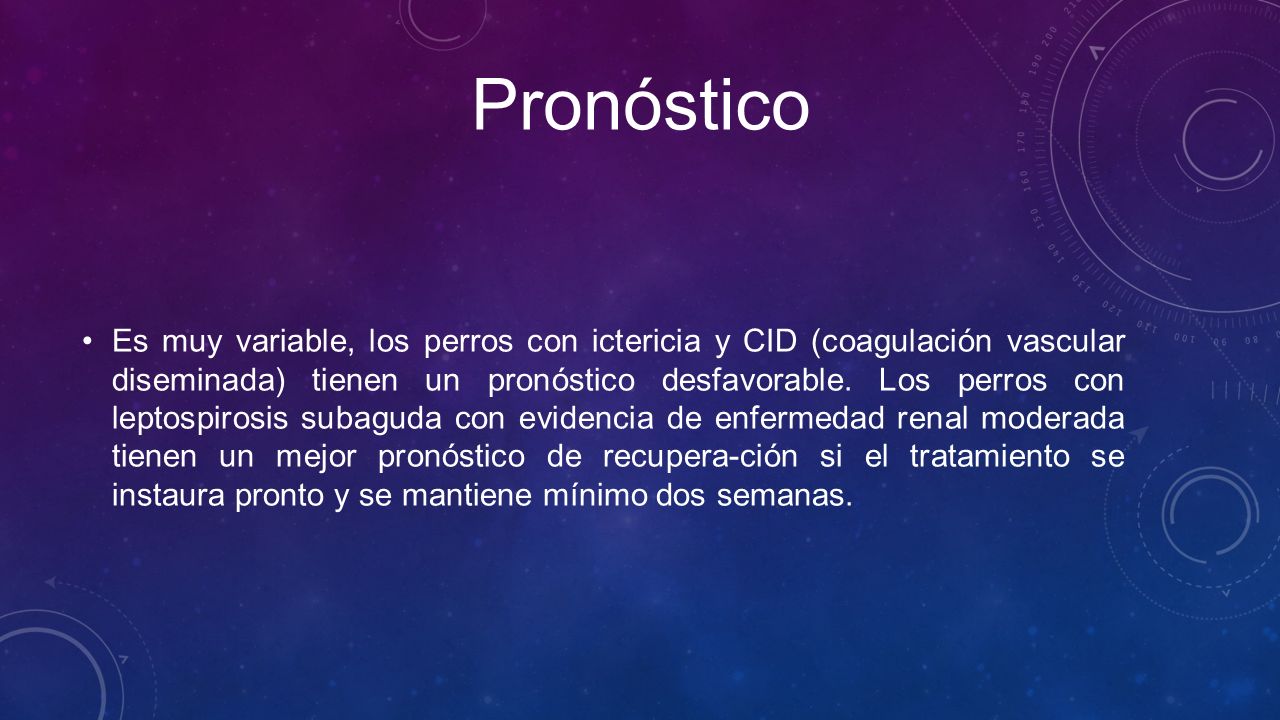 Pronóstico

• Es muy variable, los perros con ictericia y CID (coagulación vascular diseminada) tienen un pronóstico desfavorable. Los perros con leptospirosis subaguda con evidencia de enfermedad renal moderada tienen un mejor pronóstico de recupera-ción si el tratamiento se instaura pronto y se mantiene mínimo dos semanas.